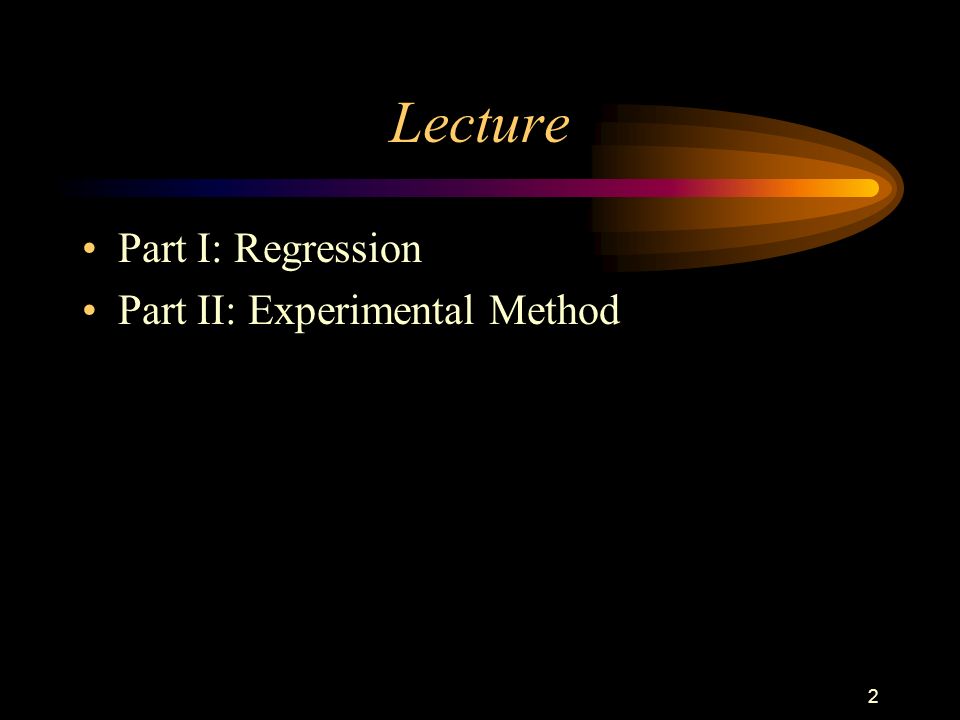 Lecture

• Part I: Regression
• Part II: Experimental Method

2